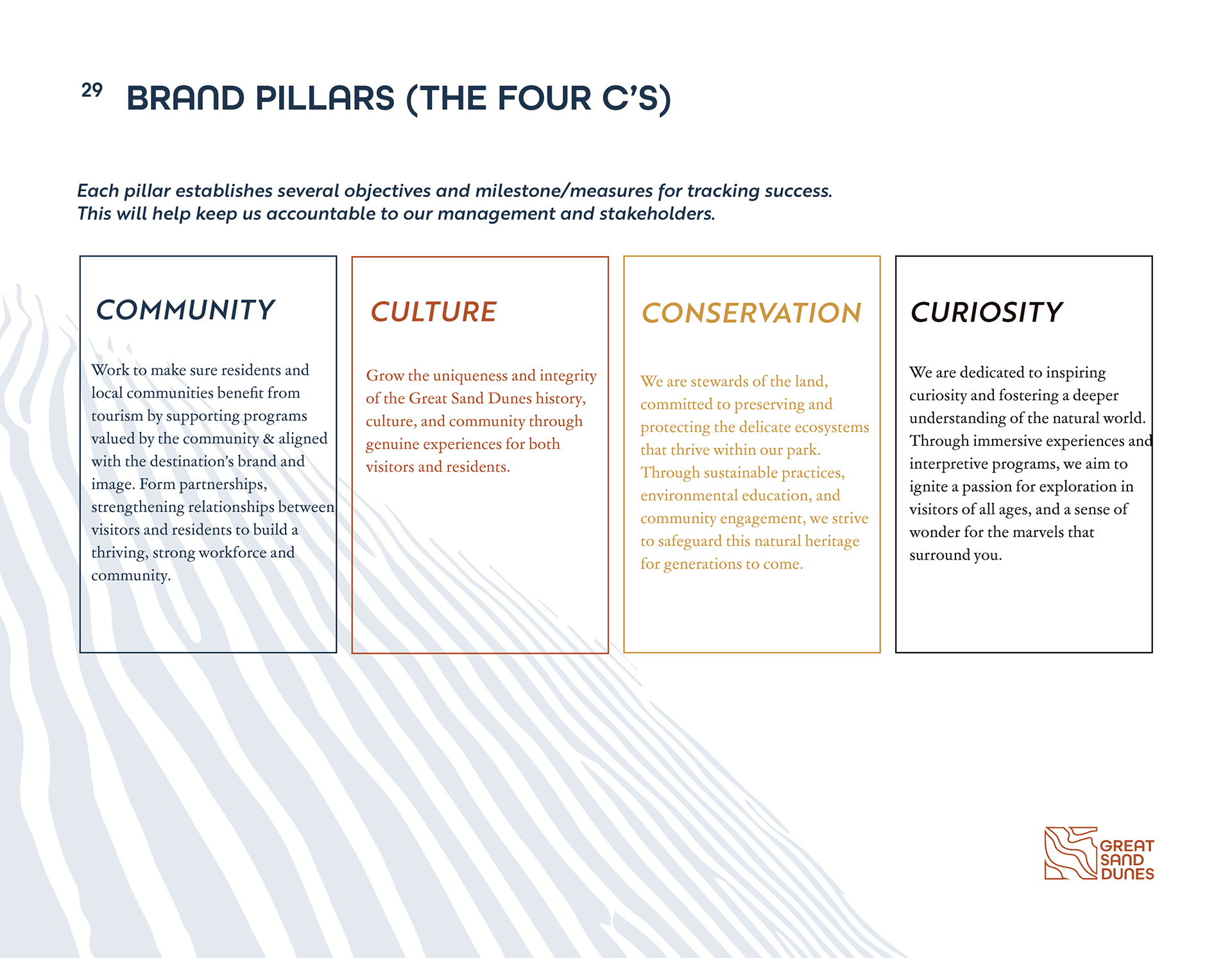 29 BRAND PILLARS (THE FOUR C'S)

Each pillar establishes several objectives and milestone/measures for tracking success. This will help keep us accountable to our management and stakeholders.

COMMUNITY

Work to make sure residents and local communities benefit from tourism by supporting programs valued by the community & aligned with the destination's brand and image. Form partnerships, strengthening relationships between visitors and residents to build a thriving, strong workforce and community.

CULTURE

Grow the uniqueness and integrity of the Great Sand Dunes history, culture, and community through genuine experiences for both visitors and residents.

CONSERVATION

We are stewards of the land, committed to preserving and protecting the delicate ecosystems that thrive within our park. Through sustainable practices, environmental education, and community engagement, we strive to safeguard this natural heritage for generations to come.

CURIOSITY

We are dedicated to inspiring curiosity and fostering a deeper understanding of the natural world. Through immersive experiences and interpretive programs, we aim to ignite a passion for exploration in visitors of all ages, and a sense of wonder for the marvels that surround you.

GREAT SAND DUNES